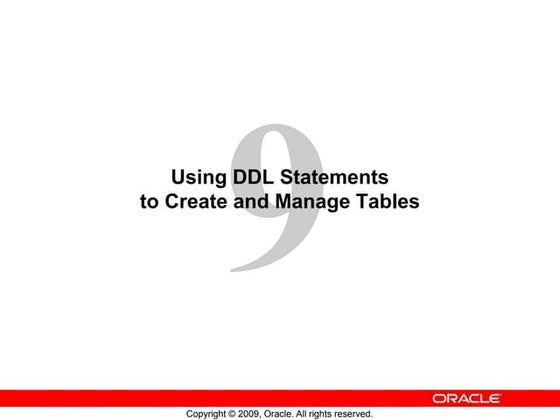 9

Using DDL Statements to Create and Manage Tables

ORACLE

Copyright © 2009, Oracle. All rights reserved.